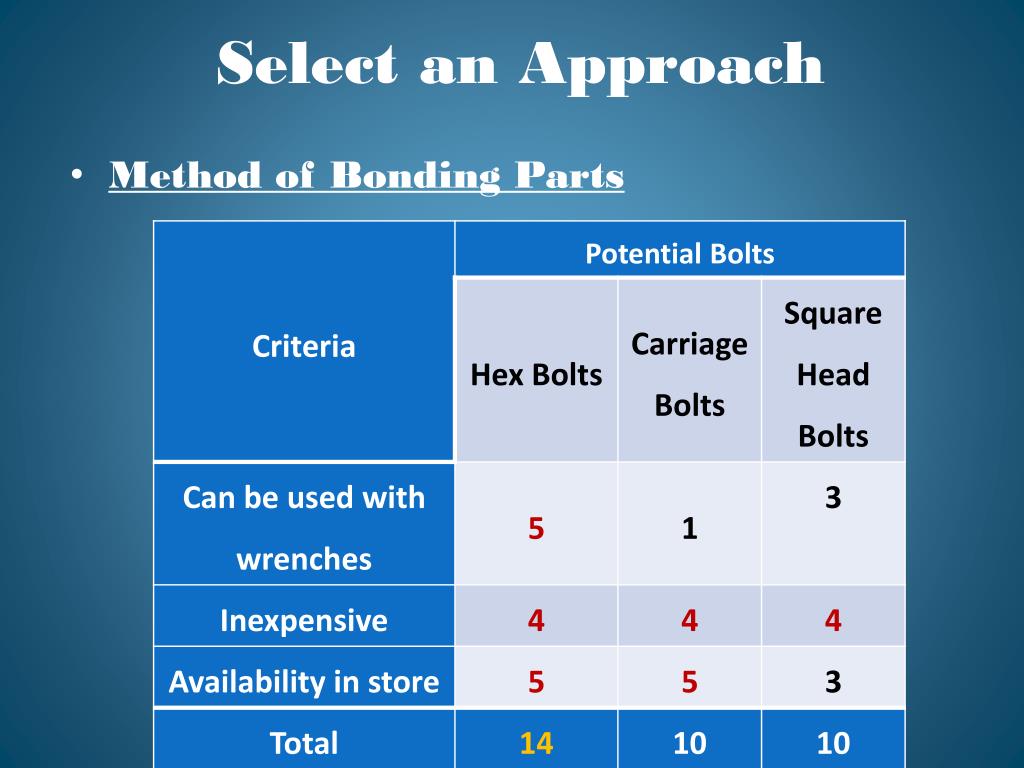 Select an Approach

• Method of Bonding Parts

| Criteria | Potential Bolts | | |
|---|---|---|---|
| | Hex Bolts | Carriage Bolts | Square Head Bolts |
| Can be used with wrenches | 5 | 1 | 3 |
| Inexpensive | 4 | 4 | 4 |
| Availability in store | 5 | 5 | 3 |
| Total | 14 | 10 | 10 |